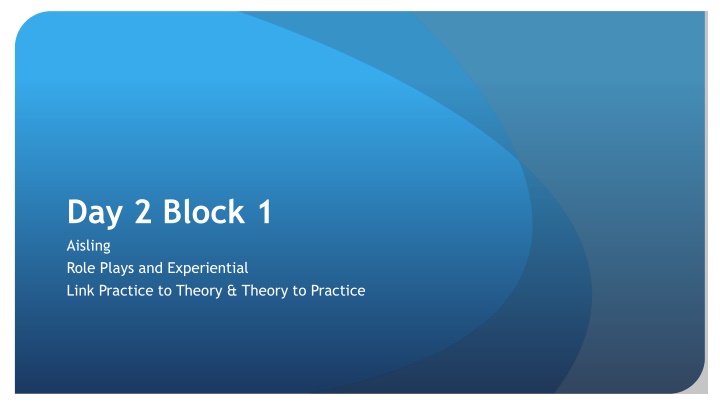 Day 2 Block 1

Aisling
Role Plays and Experiential
Link Practice to Theory & Theory to Practice